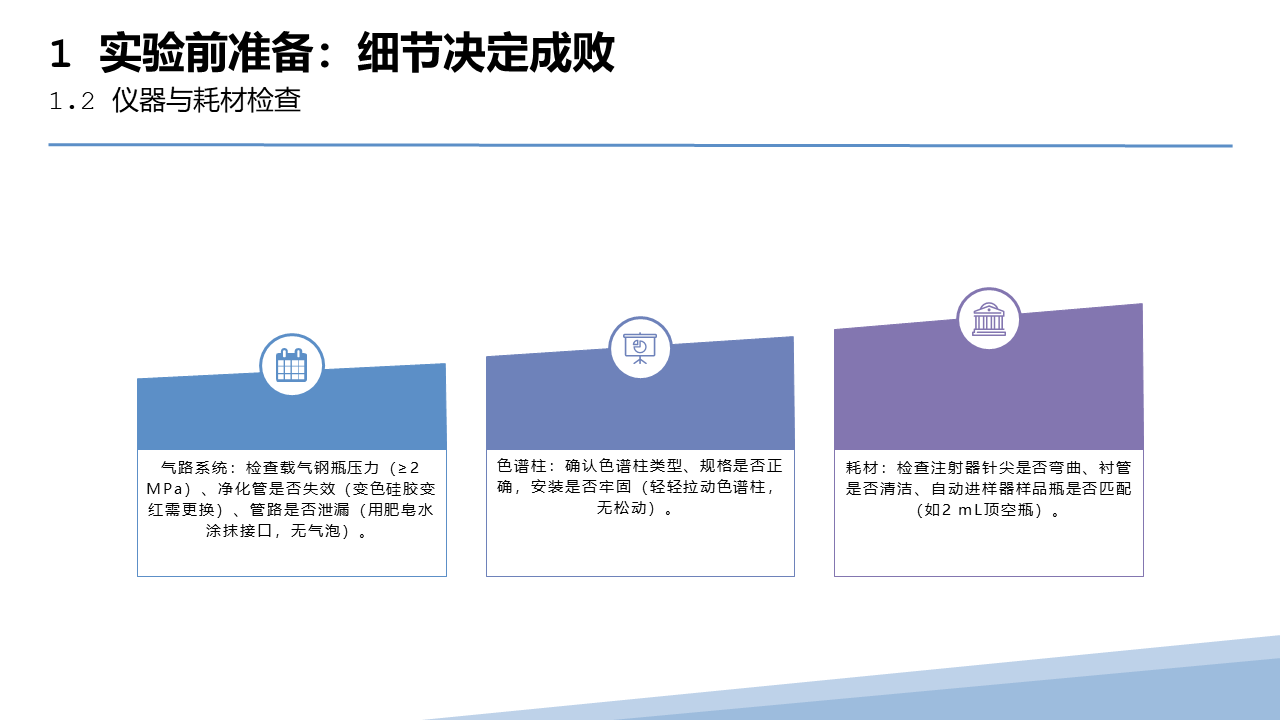 1 实验前准备：细节决定成败

1.2 仪器与耗材检查

气路系统：检查载气钢瓶压力（≥2 MPa）、净化管是否失效（变色硅胶变红需更换）、管路是否泄漏（用肥皂水涂抹接口，无气泡）。

色谱柱：确认色谱柱类型、规格是否正确，安装是否牢固（轻轻拉动色谱柱，无松动）。

耗材：检查注射器针尖是否弯曲、衬管是否清洁、自动进样器样品瓶是否匹配（如2 mL顶空瓶）。